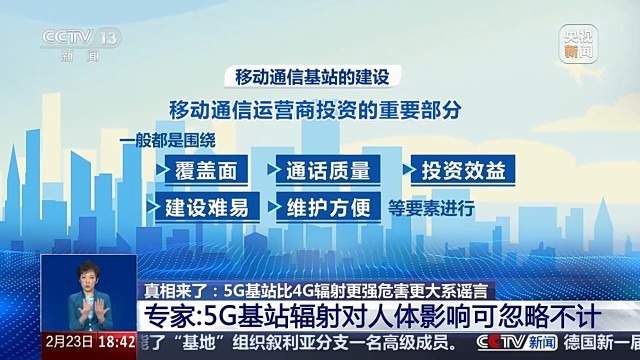 CCTV 13
新闻

央视新闻

移动通信基站的建设

移动通信运营商投资的重要部分

一般都是围绕

覆盖面

通话质量

投资效益

建设难易

维护方便

等要素进行

真相来了：5G基站比4G辐射更强危害更大系谣言

专家:5G基站辐射对人体影响可忽略不计

2月23日 18:42

了“基地”组织叙利亚分支一名高级成员。

CCTV新闻

德国新一届